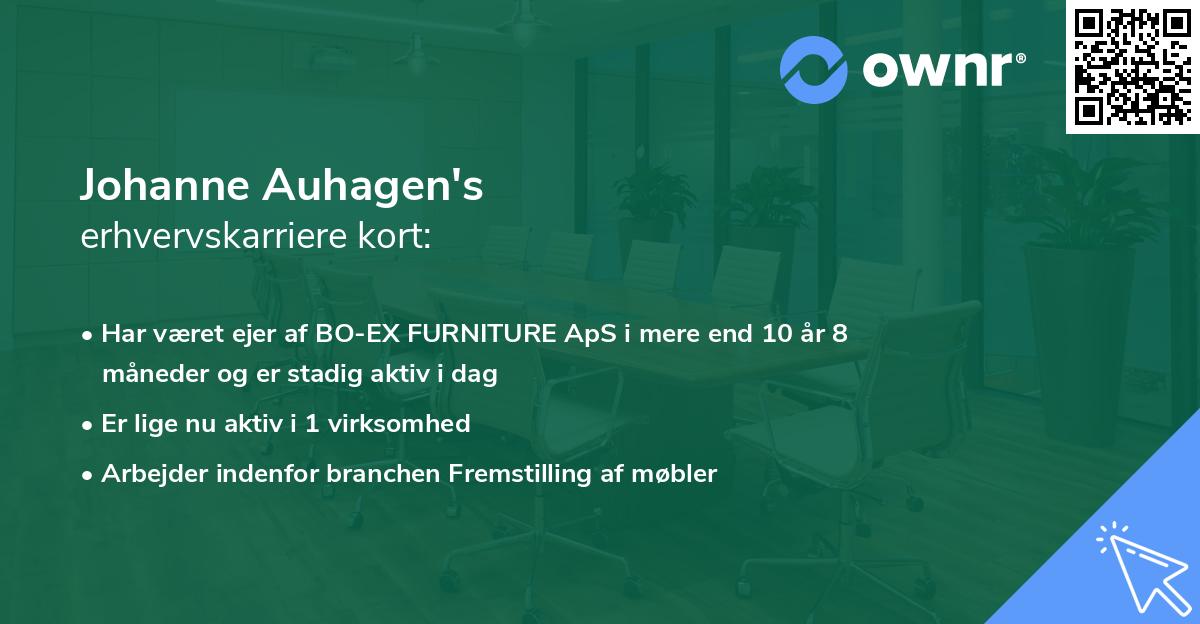 ownr®

Johanne Auhagen's
erhvervskarriere kort:

• Har været ejer af BO-EX FURNITURE ApS i mere end 10 år 8 måneder og er stadig aktiv i dag
• Er lige nu aktiv i 1 virksomhed
• Arbejder indenfor branchen Fremstilling af møbler